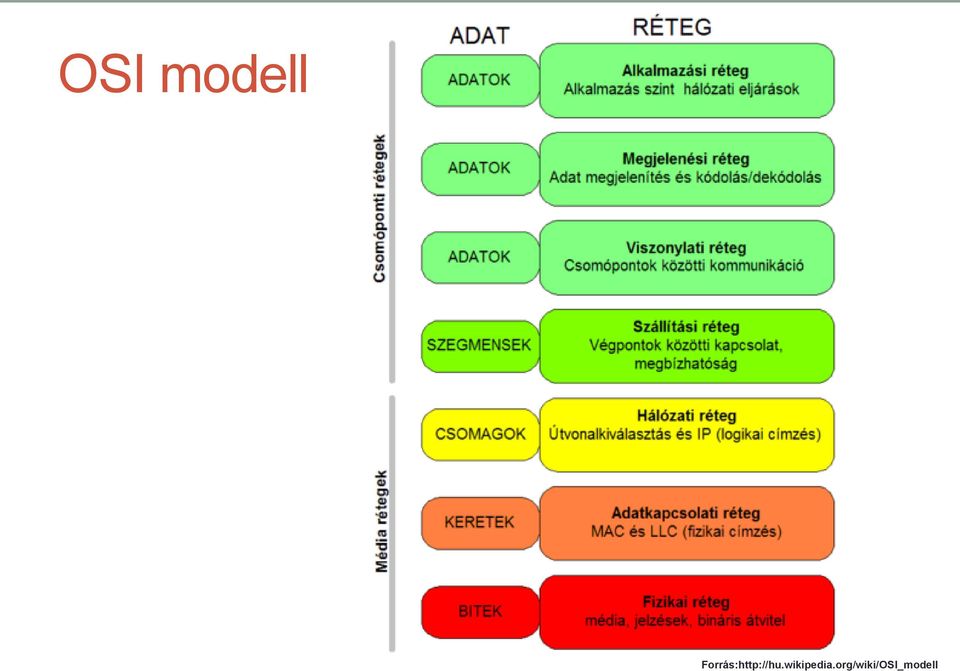 OSI modell

ADAT

RÉTEG

Csomóponti rétegek

ADATOK

Alkalmazási réteg
Alkalmazás szint hálózati eljárások

ADATOK

Megjelenési réteg
Adat megjelenítés és kódolás/dekódolás

ADATOK

Viszonylati réteg
Csomópontok közötti kommunikáció

SZEGMENSEK

Szállítási réteg
Végpontok közötti kapcsolat, megbízhatóság

Média rétegek

CSOMAGOK

Hálózati réteg
Útvonalkiválasztás és IP (logikai címzés)

KERETEK

Adatkapcsolati réteg
MAC és LLC (fizikai címzés)

BITEK

Fizikai réteg
média, jelzések, bináris átvitel

Forrás:http://hu.wikipedia.org/wiki/OSI_modell